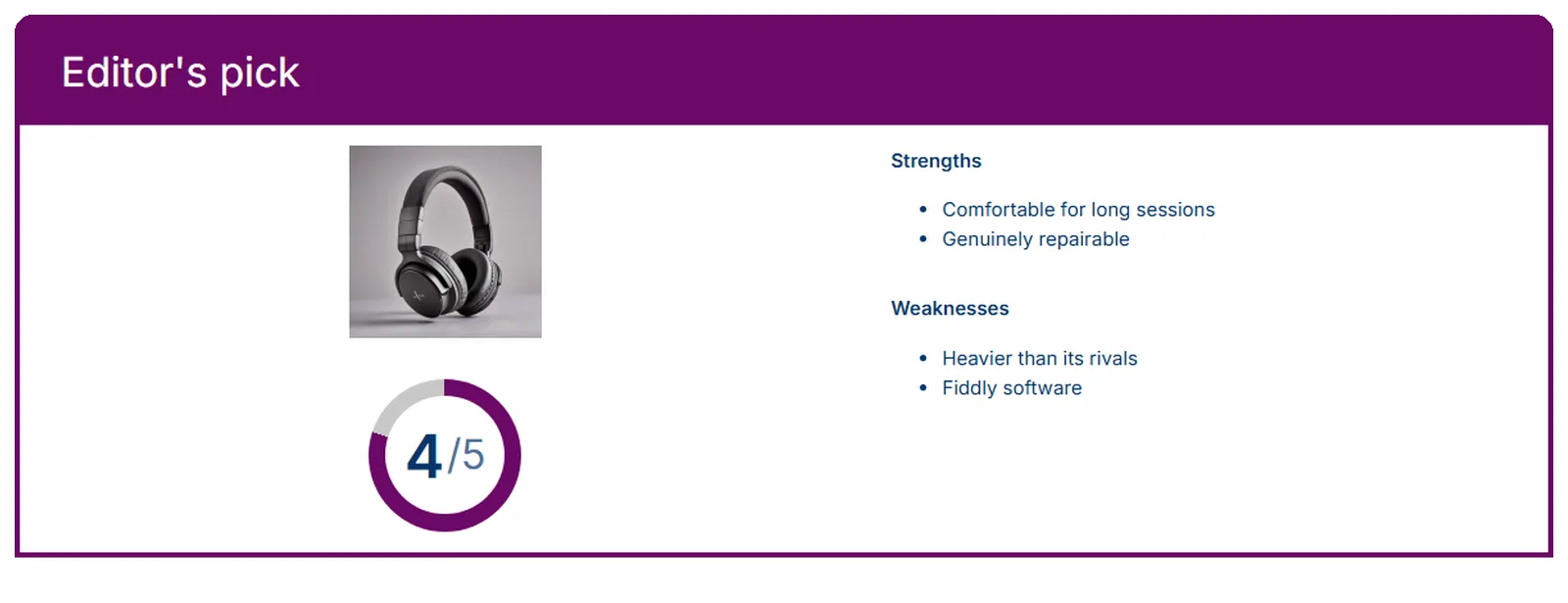 Editor's pick

4/5

Strengths

- Comfortable for long sessions
- Genuinely repairable

Weaknesses

- Heavier than its rivals
- Fiddly software